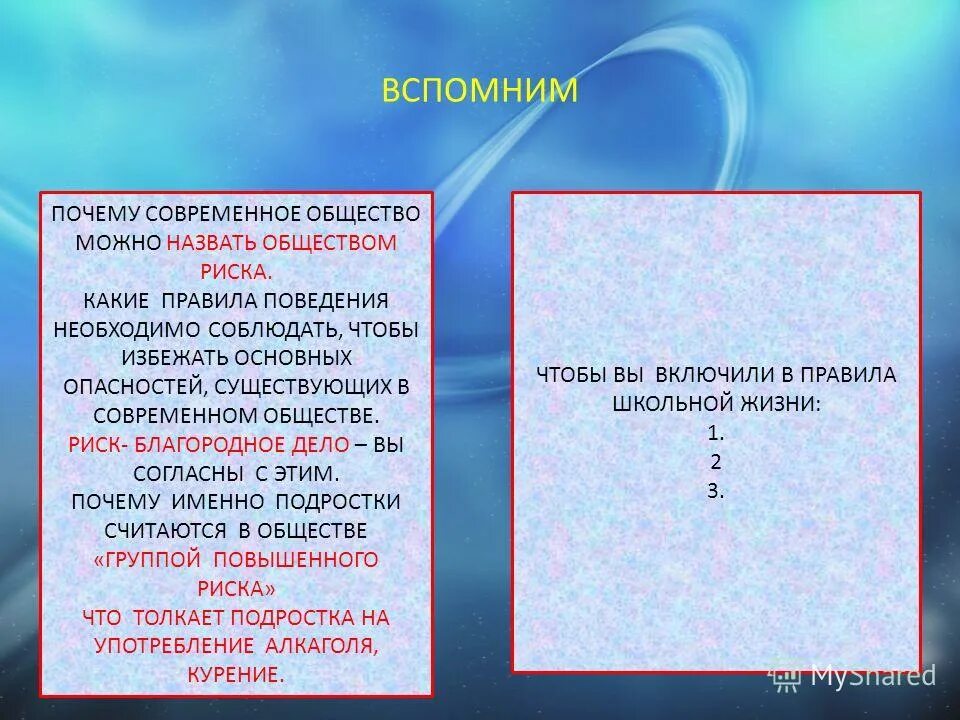 ВСПОМНИМ

ПОЧЕМУ СОВРЕМЕННОЕ ОБЩЕСТВО МОЖНО НАЗВАТЬ ОБЩЕСТВОМ РИСКА.
КАКИЕ ПРАВИЛА ПОВЕДЕНИЯ НЕОБХОДИМО СОБЛЮДАТЬ, ЧТОБЫ ИЗБЕЖАТЬ ОСНОВНЫХ ОПАСНОСТЕЙ, СУЩЕСТВУЮЩИХ В СОВРЕМЕННОМ ОБЩЕСТВЕ.
РИСК- БЛАГОРОДНОЕ ДЕЛО – ВЫ СОГЛАСНЫ С ЭТИМ.
ПОЧЕМУ ИМЕННО ПОДРОСТКИ СЧИТАЮТСЯ В ОБЩЕСТВЕ «ГРУППОЙ ПОВЫШЕННОГО РИСКА»
ЧТО ТОЛКАЕТ ПОДРОСТКА НА УПОТРЕБЛЕНИЕ АЛКАГОЛЯ, КУРЕНИЕ.

ЧТОБЫ ВЫ ВКЛЮЧИЛИ В ПРАВИЛА ШКОЛЬНОЙ ЖИЗНИ:
1.
2
3.

MyShared